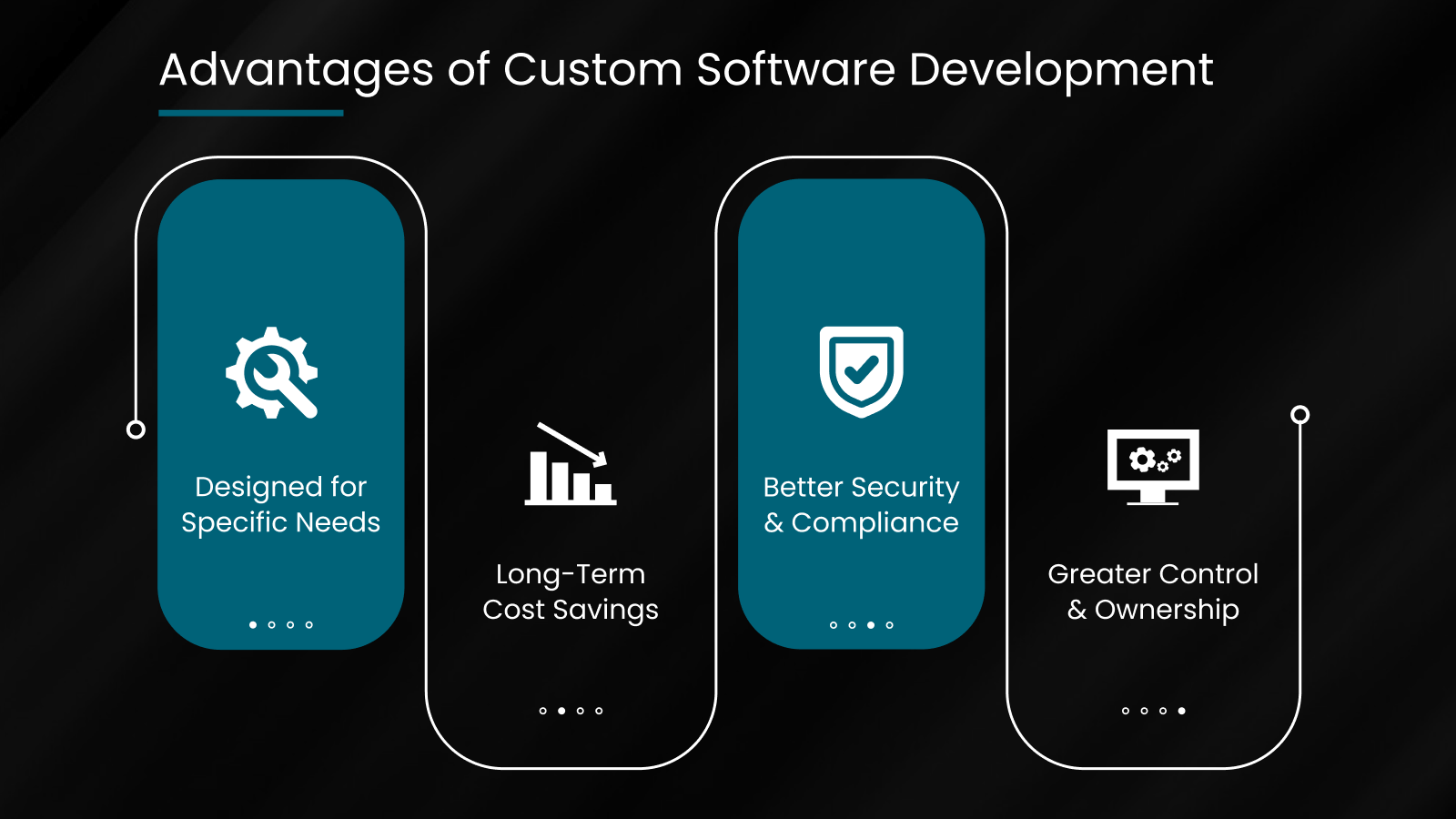 Advantages of Custom Software Development

Designed for Specific Needs

Long-Term Cost Savings

Better Security & Compliance

Greater Control & Ownership